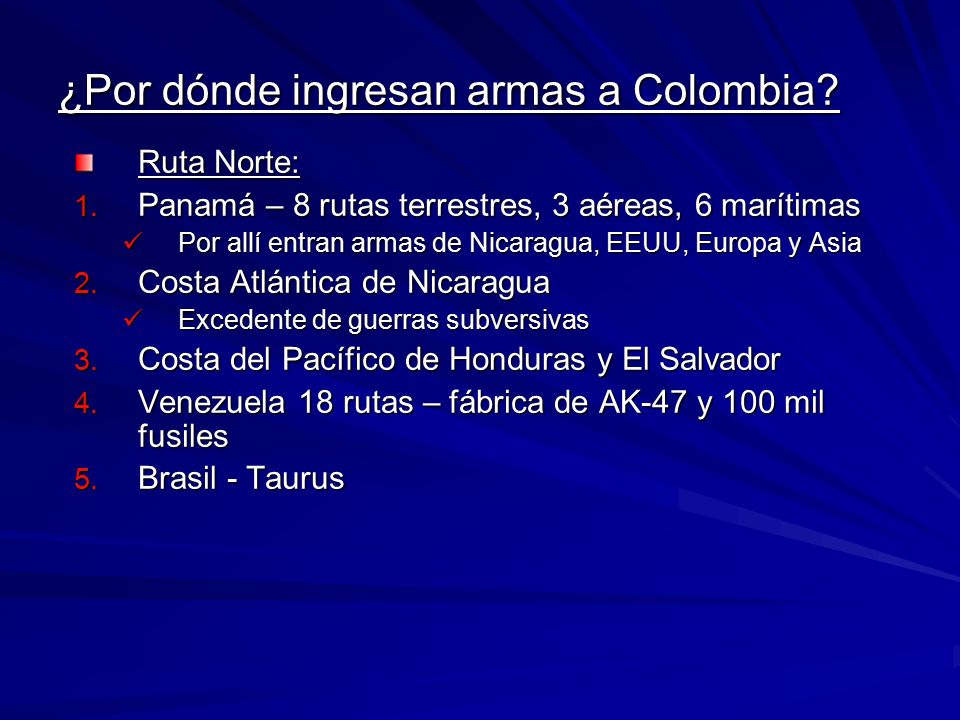 ¿Por dónde ingresan armas a Colombia?

Ruta Norte:

1. Panamá – 8 rutas terrestres, 3 aéreas, 6 marítimas
   ✓ Por allí entran armas de Nicaragua, EEUU, Europa y Asia
2. Costa Atlántica de Nicaragua
   ✓ Excedente de guerras subversivas
3. Costa del Pacífico de Honduras y El Salvador
4. Venezuela 18 rutas – fábrica de AK-47 y 100 mil fusiles
5. Brasil - Taurus